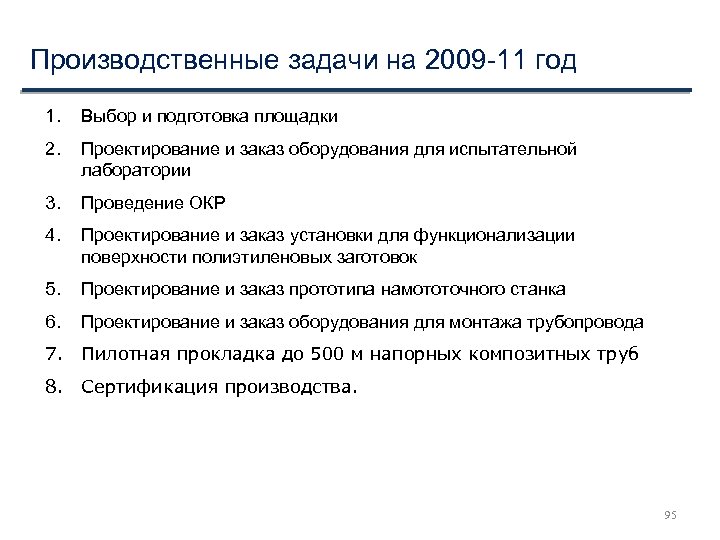 Производственные задачи на 2009-11 год

1. Выбор и подготовка площадки
2. Проектирование и заказ оборудования для испытательной лаборатории
3. Проведение ОКР
4. Проектирование и заказ установки для функционализации поверхности полиэтиленовых заготовок
5. Проектирование и заказ прототипа намототочного станка
6. Проектирование и заказ оборудования для монтажа трубопровода
7. Пилотная прокладка до 500 м напорных композитных труб
8. Сертификация производства.

95